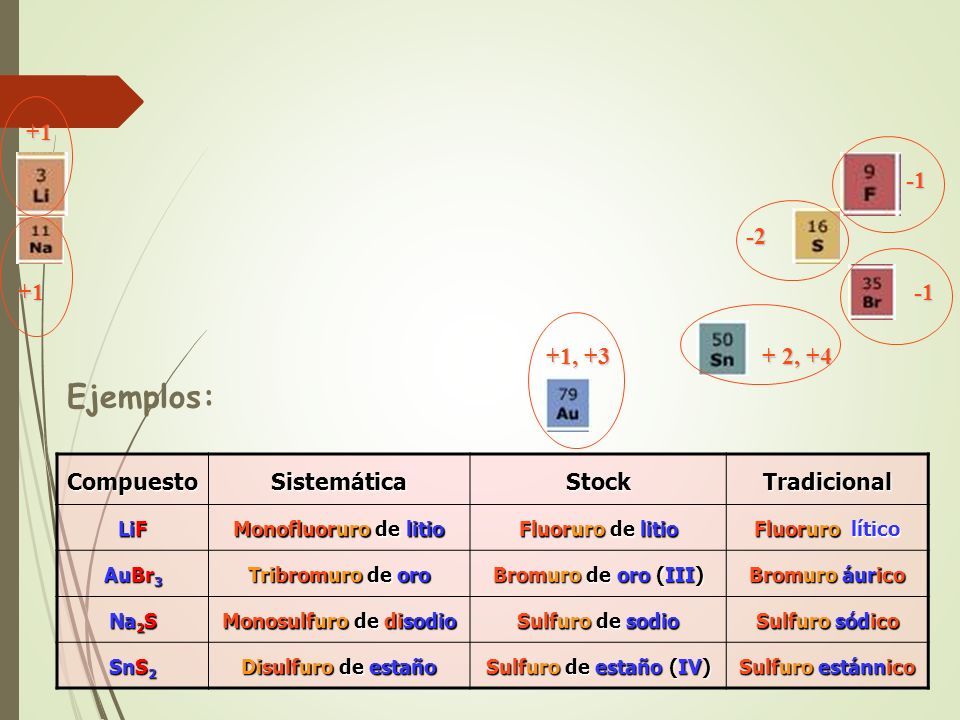 +1
3
Li
11
Na
+1

9
F
-1
-2
16
S
35
Br
-1
50
Sn
+ 2, +4
+1, +3
79
Au

Ejemplos:

| Compuesto | Sistemática | Stock | Tradicional |
|---|---|---|---|
| LiF | Monofluoruro de litio | Fluoruro de litio | Fluoruro lítico |
| $AuBr_3$ | Tribromuro de oro | Bromuro de oro (III) | Bromuro áurico |
| $Na_2S$ | Monosulfuro de disodio | Sulfuro de sodio | Sulfuro sódico |
| $SnS_2$ | Disulfuro de estaño | Sulfuro de estaño (IV) | Sulfuro estánnico |